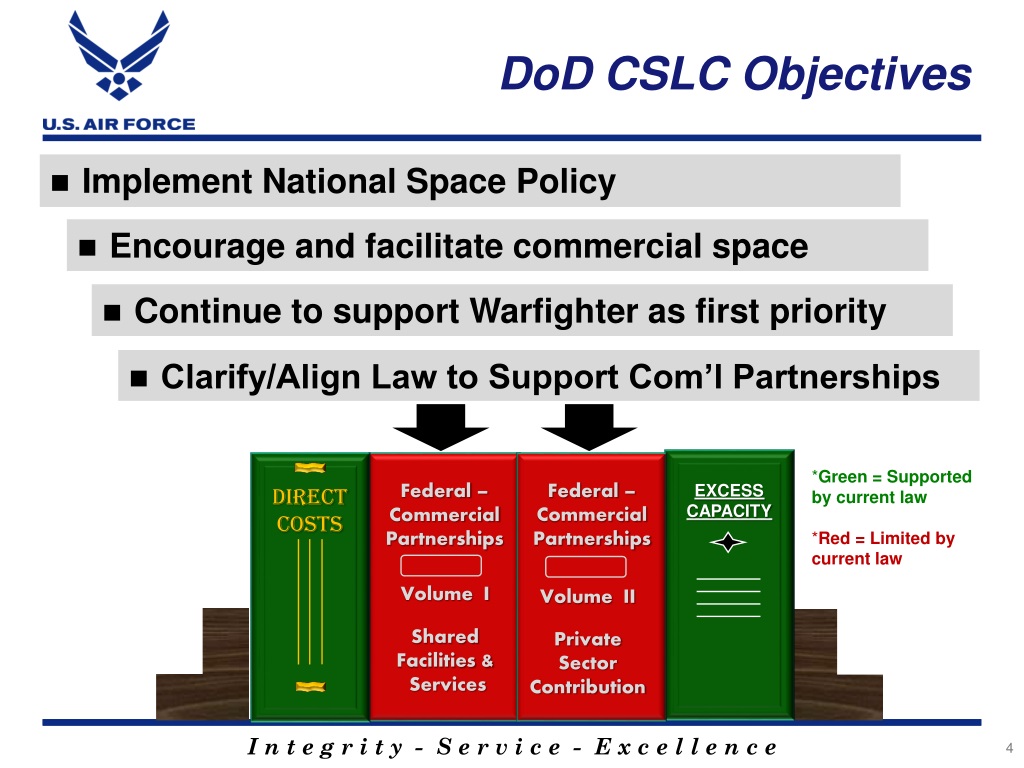 U.S. AIR FORCE

DoD CSLC Objectives

■ Implement National Space Policy

■ Encourage and facilitate commercial space

■ Continue to support Warfighter as first priority

■ Clarify/Align Law to Support Com'l Partnerships

DIRECT COSTS

Federal – Commercial Partnerships

Volume I

Shared Facilities & Services

Federal – Commercial Partnerships

Volume II

Private Sector Contribution

EXCESS CAPACITY

*Green = Supported by current law

*Red = Limited by current law

Integrity - Service - Excellence

4